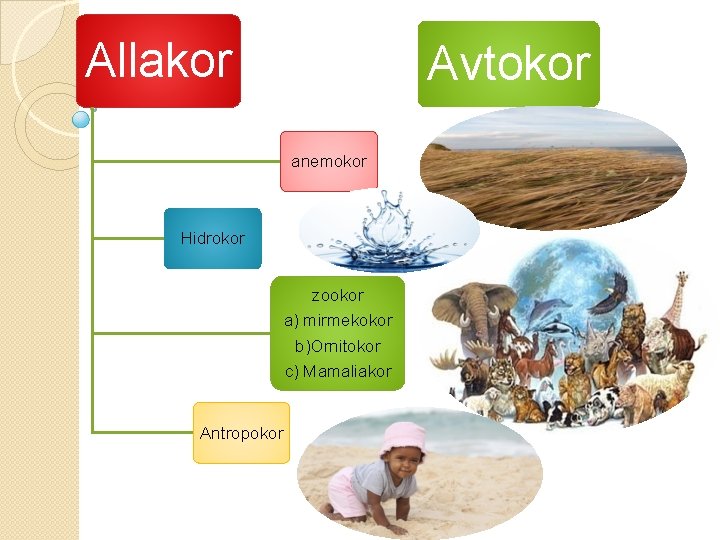 Allakor

Avtokor

anemokor

Hidrokor

zookor
a) mirmekokor
b)Ornitokor
c) Mamaliakor

Antropokor